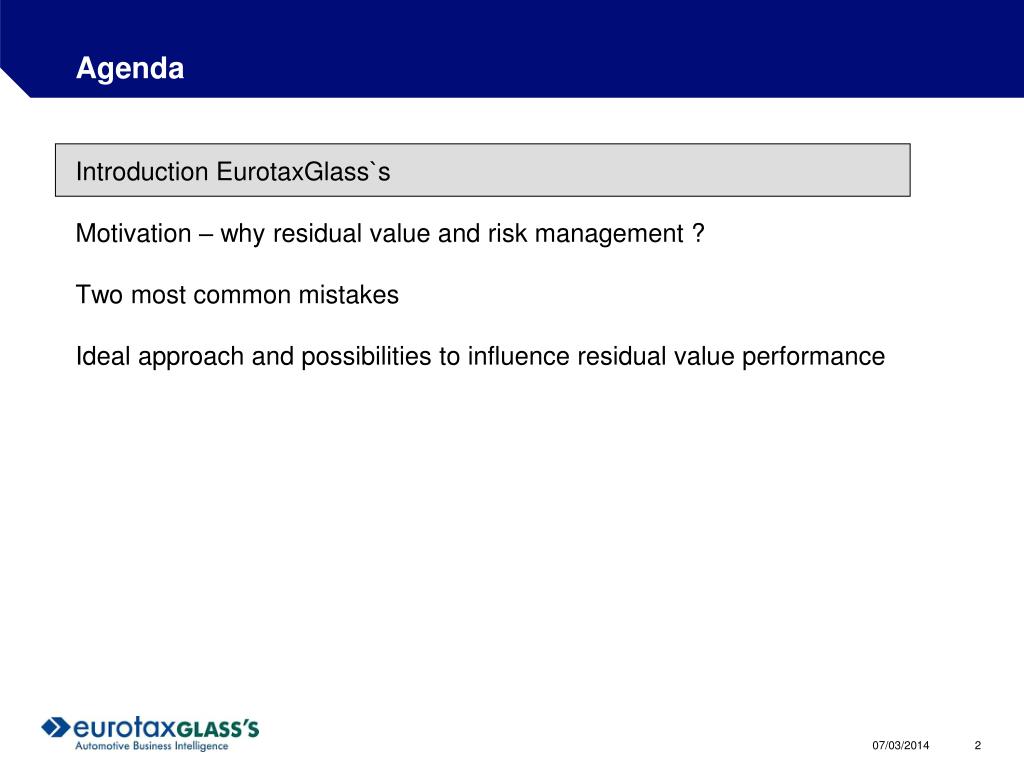 Agenda

Introduction EurotaxGlass`s

Motivation – why residual value and risk management ?

Two most common mistakes

Ideal approach and possibilities to influence residual value performance

eurotaxGLASS'S
Automotive Business Intelligence

07/03/2014

2